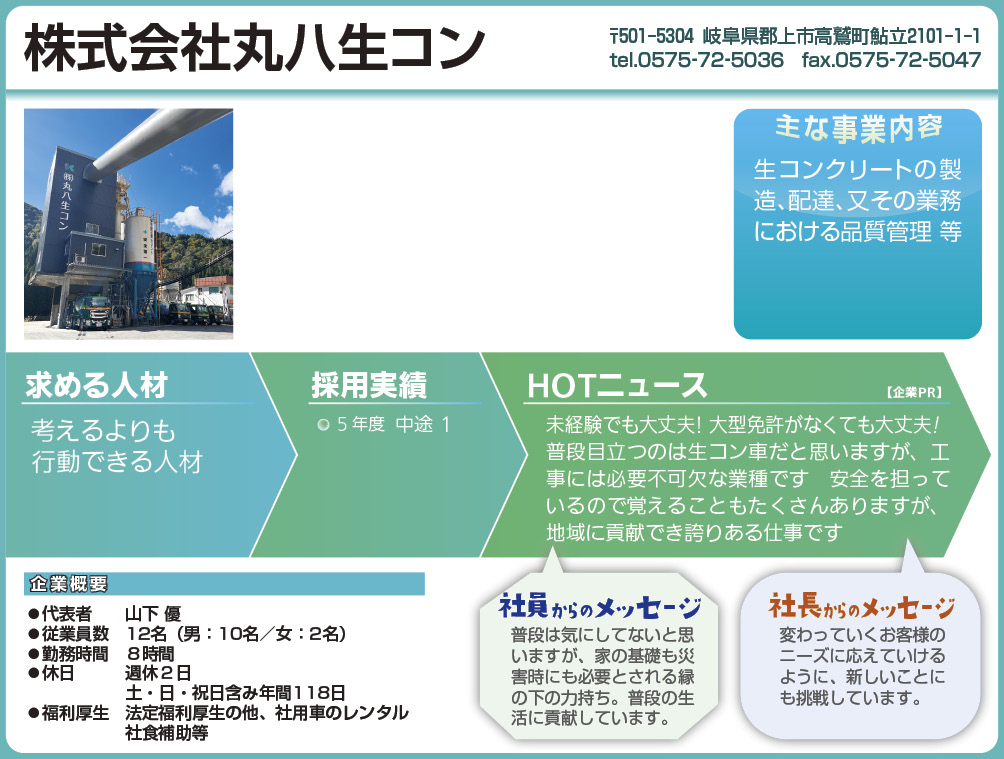 株式会社丸八生コン

〒501-5304 岐阜県郡上市高鷲町鮎立2101-1-1
tel.0575-72-5036 fax.0575-72-5047

㈱丸八生コン

主な事業内容

生コンクリートの製造、配達、又その業務における品質管理 等

求める人材

考えるよりも
行動できる人材

採用実績

5年度 中途 1

HOTニュース

【企業PR】

未経験でも大丈夫! 大型免許がなくても大丈夫! 普段目立つのは生コン車だと思いますが、工事には必要不可欠な業種です 安全を担っているので覚えることもたくさんありますが、地域に貢献でき誇りある仕事です

企業概要

●代表者 山下 優
●従業員数 12名（男：10名／女：2名）
●勤務時間 8時間
●休日 週休2日
土・日・祝日含み年間118日
●福利厚生 法定福利厚生の他、社用車のレンタル
社食補助等

社員からのメッセージ

普段は気にしてないと思いますが、家の基礎も災害時にも必要とされる縁の下の力持ち。普段の生活に貢献しています。

社長からのメッセージ

変わっていくお客様のニーズに応えていけるように、新しいことにも挑戦しています。